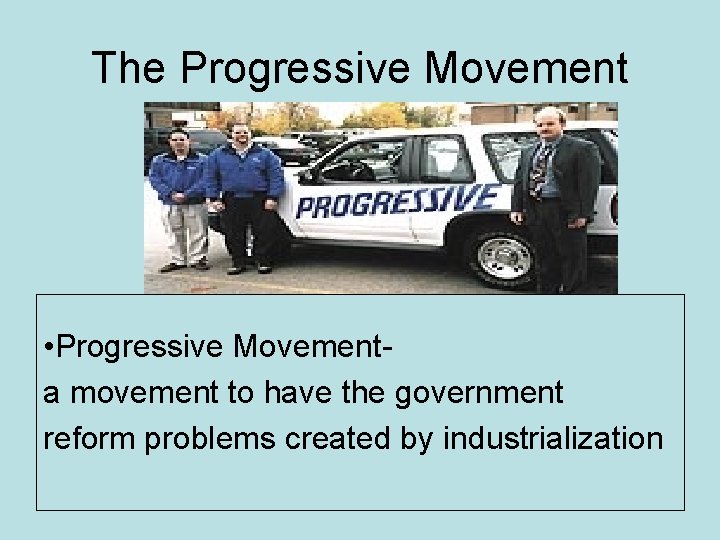 The Progressive Movement

PROGRESSIVE

•Progressive Movement-
a movement to have the government reform problems created by industrialization